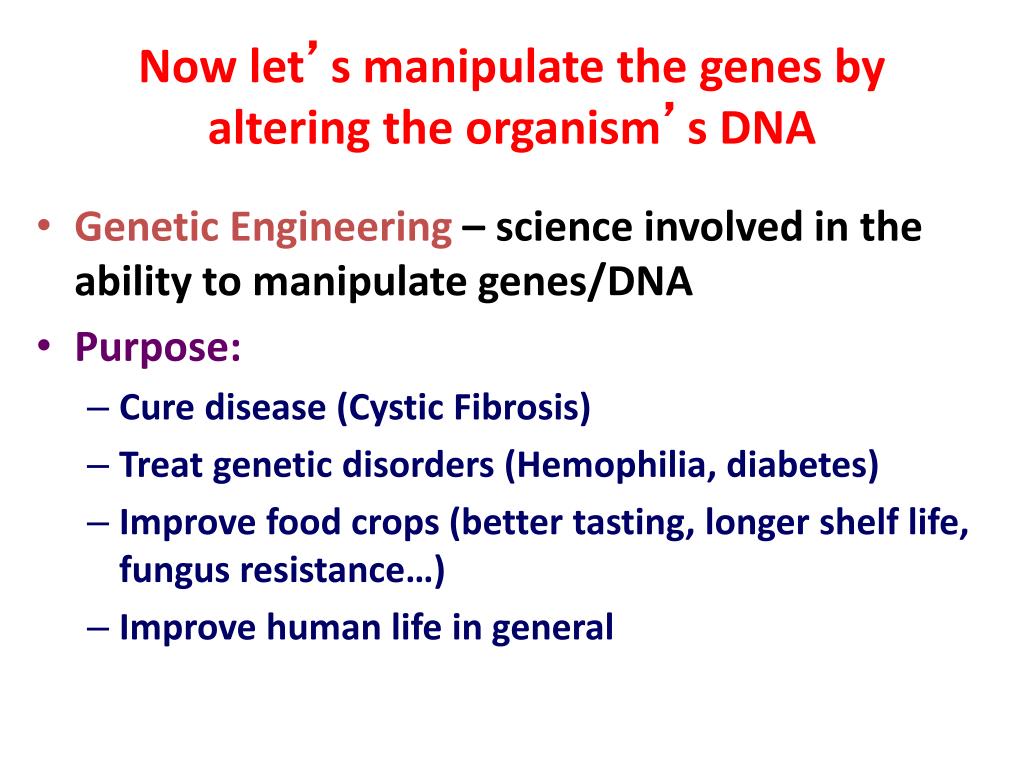 Now let’s manipulate the genes by altering the organism’s DNA

• Genetic Engineering – science involved in the ability to manipulate genes/DNA
• Purpose:
– Cure disease (Cystic Fibrosis)
– Treat genetic disorders (Hemophilia, diabetes)
– Improve food crops (better tasting, longer shelf life, fungus resistance…)
– Improve human life in general